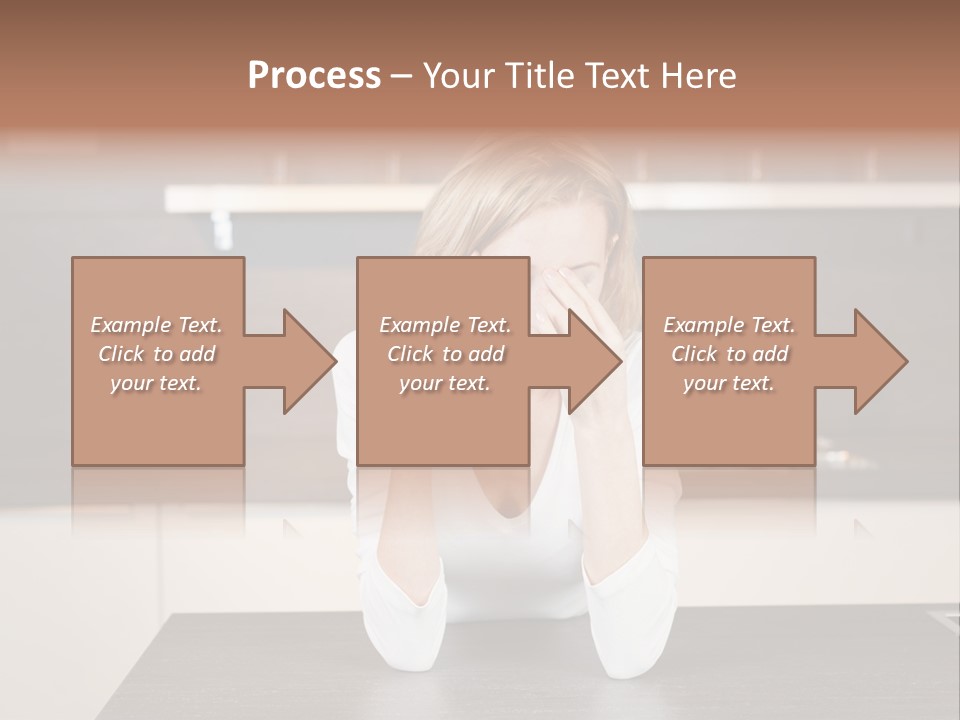 Process – Your Title Text Here

Example Text. Click to add your text.

Example Text. Click to add your text.

Example Text. Click to add your text.